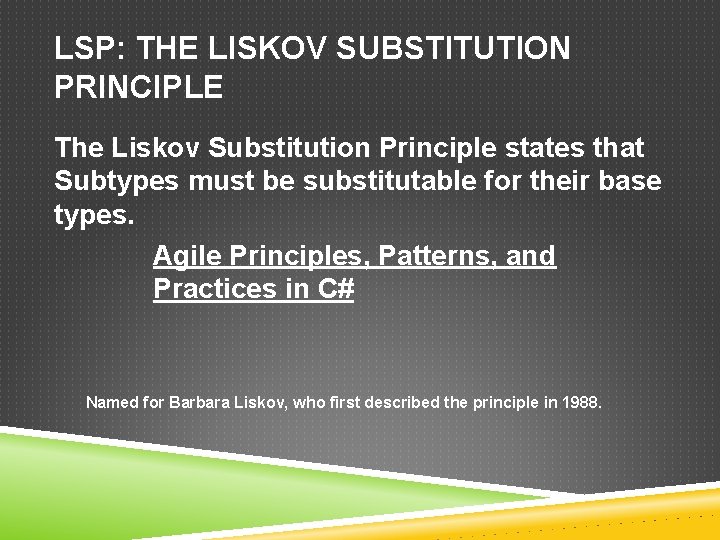 LSP: THE LISKOV SUBSTITUTION PRINCIPLE

The Liskov Substitution Principle states that Subtypes must be substitutable for their base types.

Agile Principles, Patterns, and Practices in C#

Named for Barbara Liskov, who first described the principle in 1988.